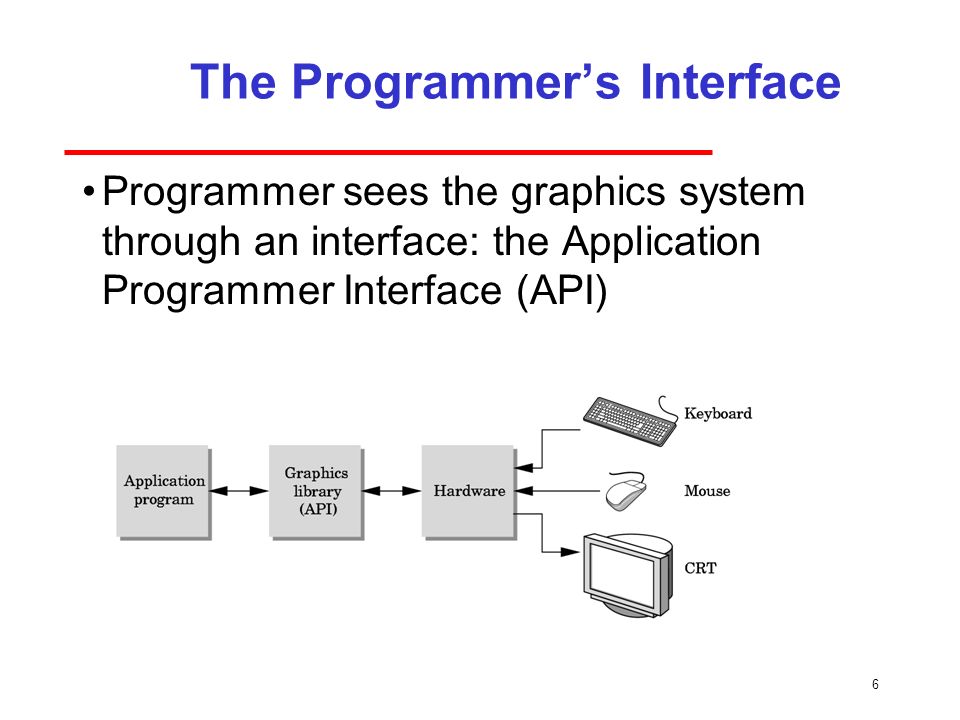 The Programmer's Interface

• Programmer sees the graphics system through an interface: the Application Programmer Interface (API)

Application program

Graphics library (API)

Hardware

Keyboard

Mouse

CRT

6